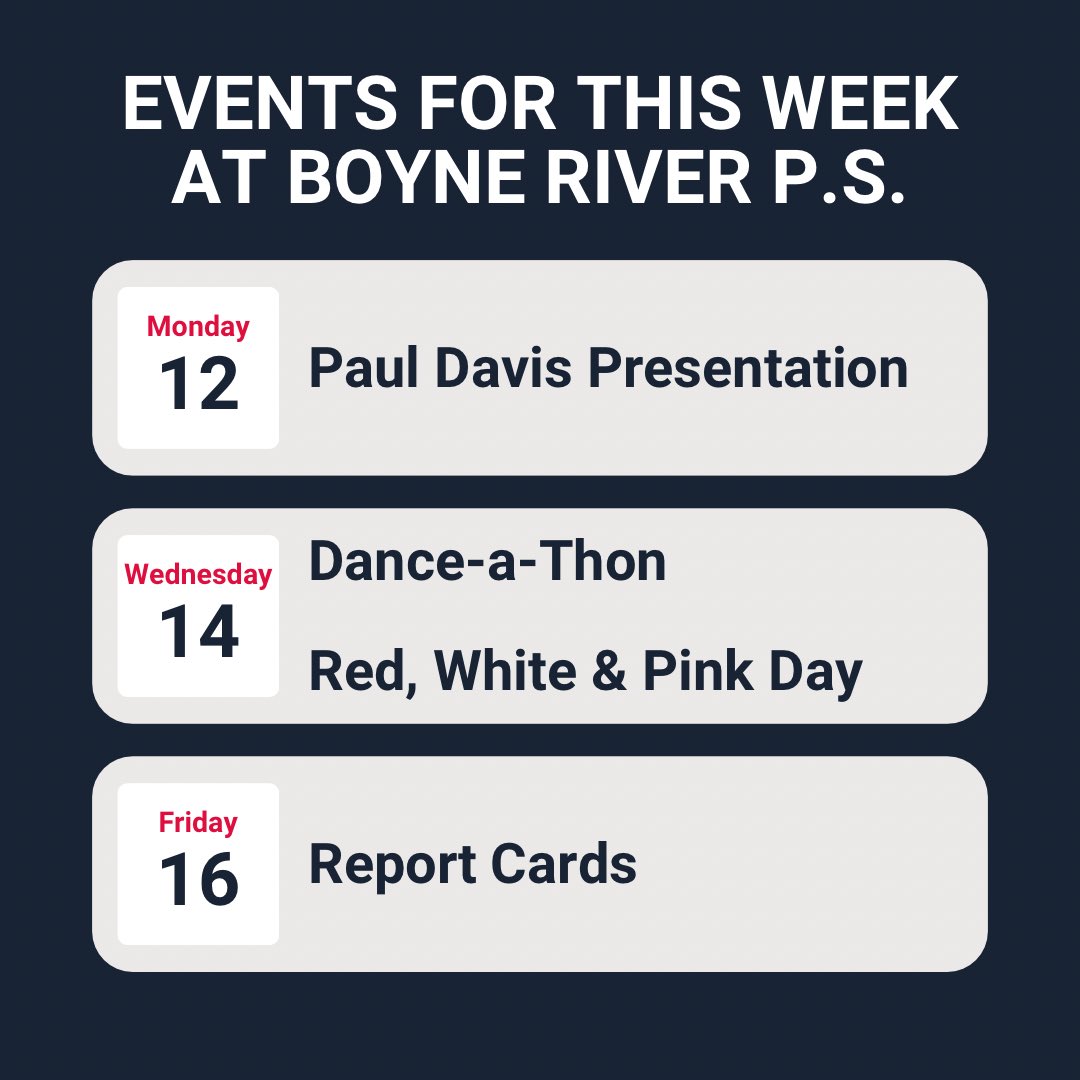 EVENTS FOR THIS WEEK AT BOYNE RIVER P.S.

Monday
12
Paul Davis Presentation

Wednesday
14
Dance-a-Thon

Red, White & Pink Day

Friday
16
Report Cards